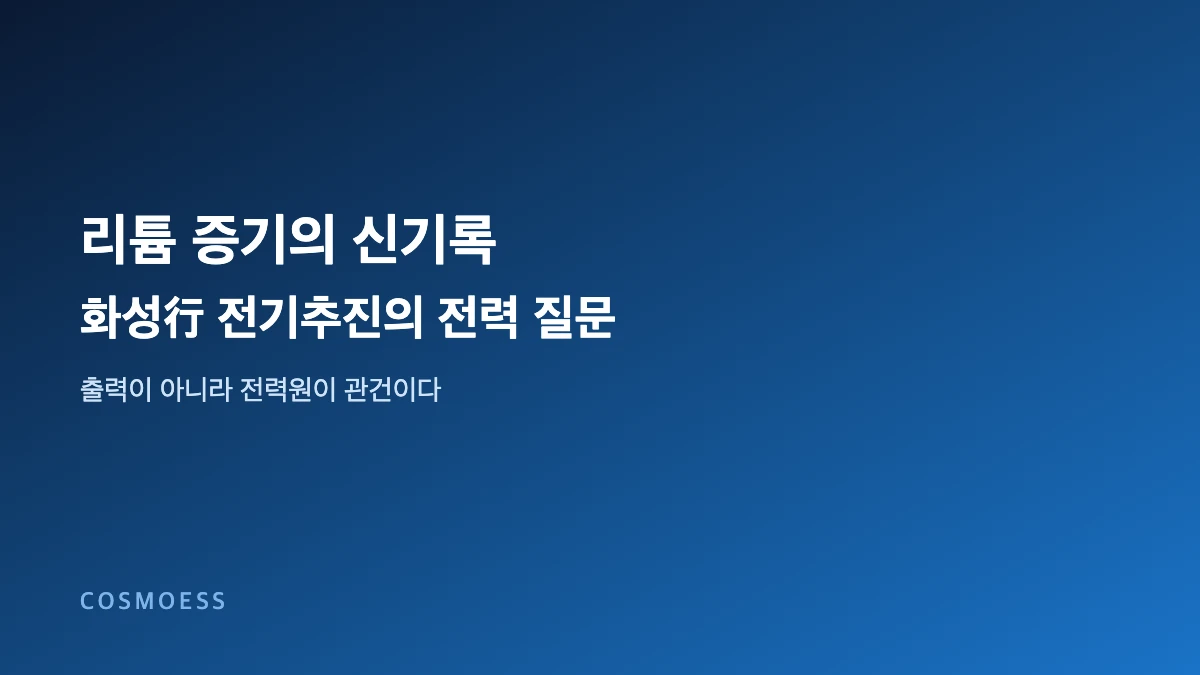 리튬 증기의 신기록

화성行 전기추진의 전력 질문

출력이 아니라 전력원이 관건이다

COSMOESS